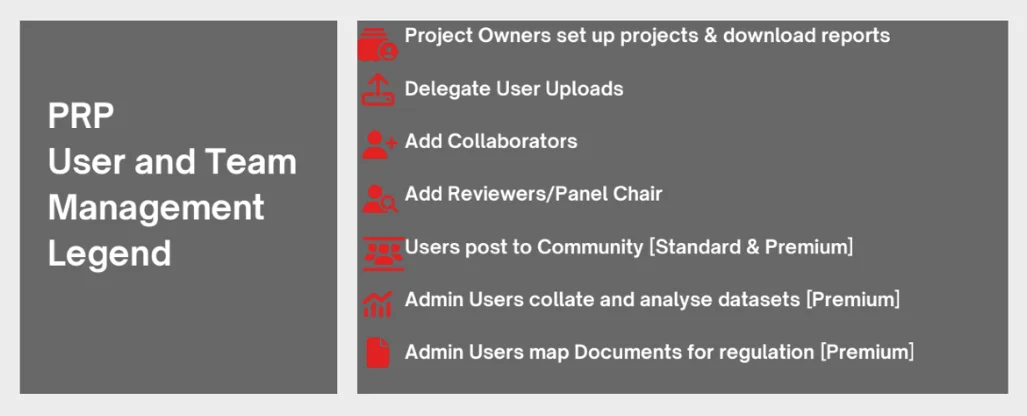 PRP
User and Team Management Legend

Project Owners set up projects & download reports

Delegate User Uploads

Add Collaborators

Add Reviewers/Panel Chair

Users post to Community [Standard & Premium]

Admin Users collate and analyse datasets [Premium]

Admin Users map Documents for regulation [Premium]